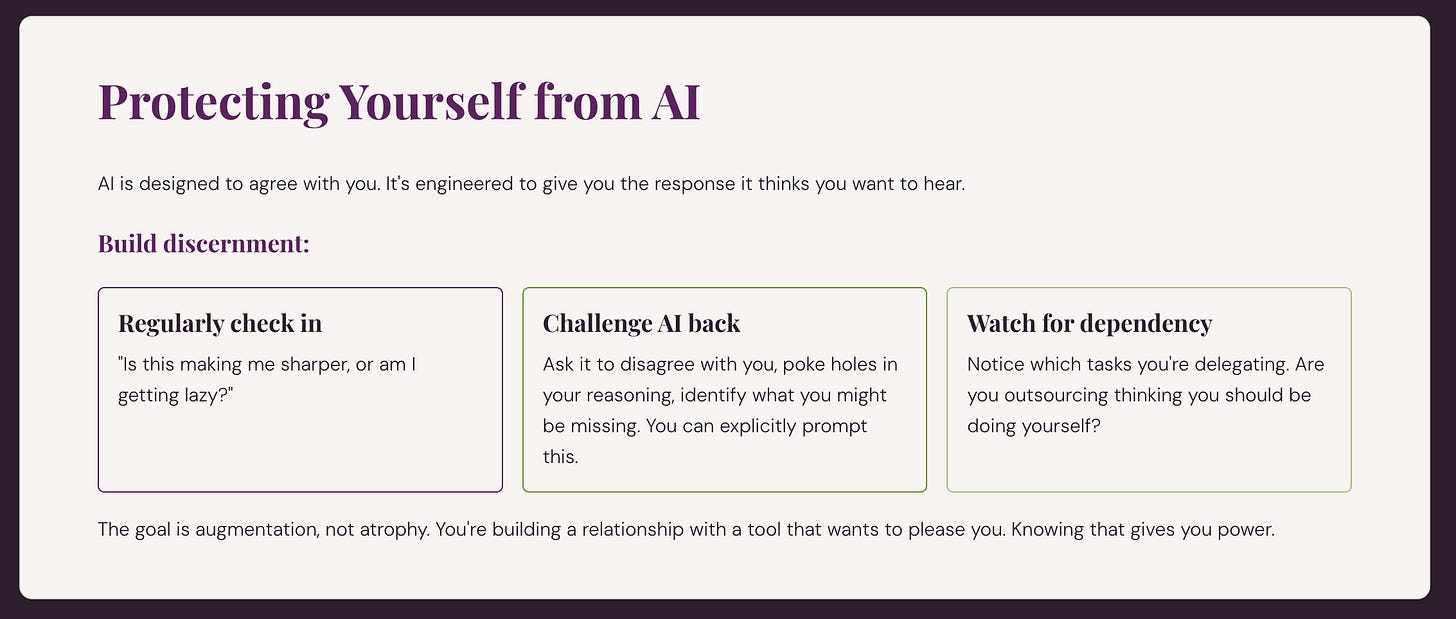 Protecting Yourself from AI

AI is designed to agree with you. It's engineered to give you the response it thinks you want to hear.

Build discernment:

Regularly check in

"Is this making me sharper, or am I getting lazy?"

Challenge AI back

Ask it to disagree with you, poke holes in your reasoning, identify what you might be missing. You can explicitly prompt this.

Watch for dependency

Notice which tasks you're delegating. Are you outsourcing thinking you should be doing yourself?

The goal is augmentation, not atrophy. You're building a relationship with a tool that wants to please you. Knowing that gives you power.